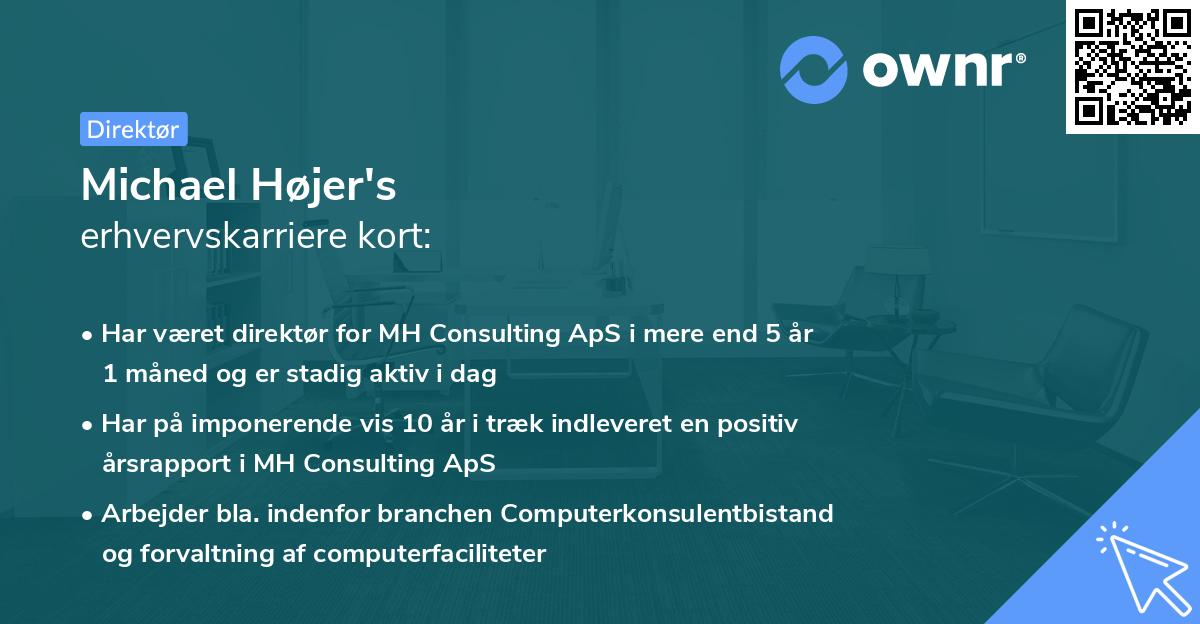 ownr®

Direktør

Michael Højer's
erhvervskarriere kort:

• Har været direktør for MH Consulting ApS i mere end 5 år 1 måned og er stadig aktiv i dag

• Har på imponerende vis 10 år i træk indleveret en positiv årsrapport i MH Consulting ApS

• Arbejder bla. indenfor branchen Computerkonsulentbistand og forvaltning af computerfaciliteter